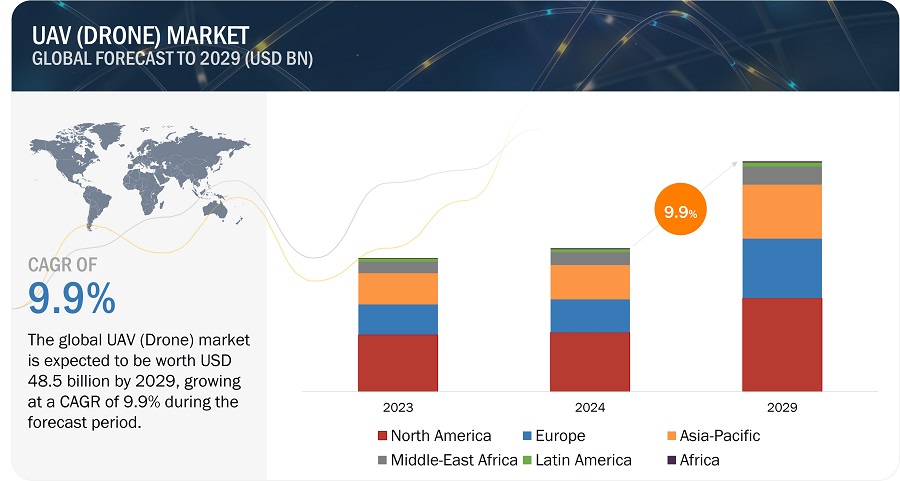 UAV (DRONE) MARKET
GLOBAL FORECAST TO 2029 (USD BN)

CAGR OF
9.9%

The global UAV (Drone) market is expected to be worth USD 48.5 billion by 2029, growing at a CAGR of 9.9% during the forecast period.

9.9%

2023
2024
2029

North America
Europe
Asia-Pacific
Middle-East Africa
Latin America
Africa